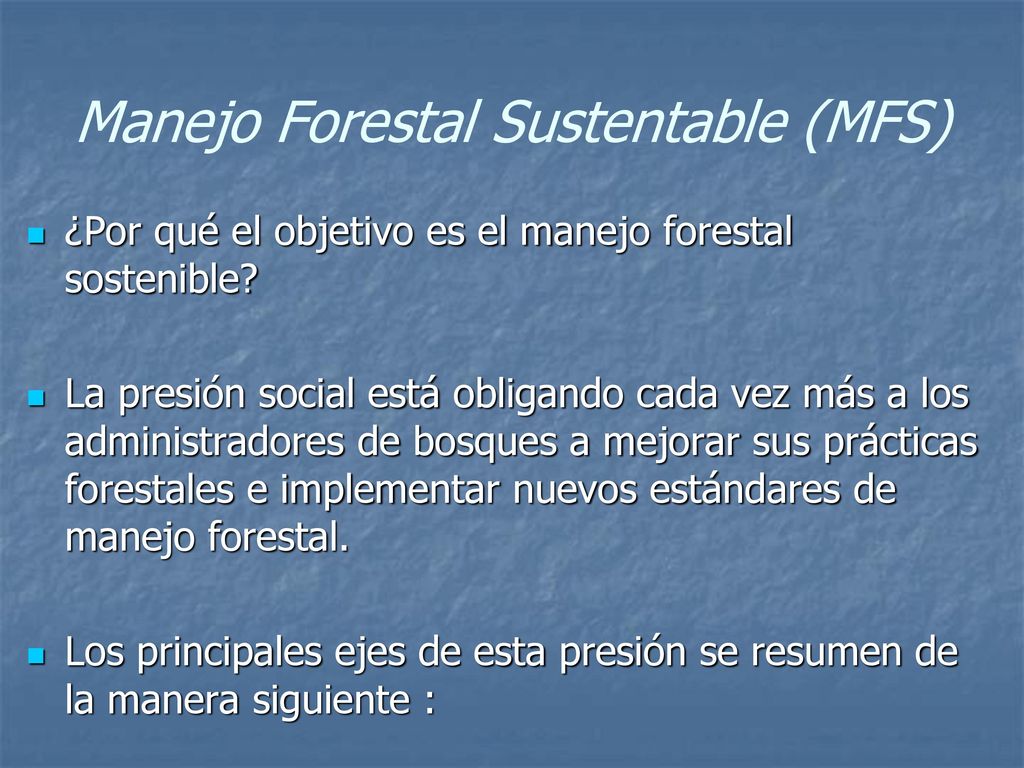 Manejo Forestal Sustentable (MFS)

¿Por qué el objetivo es el manejo forestal sostenible?

La presión social está obligando cada vez más a los administradores de bosques a mejorar sus prácticas forestales e implementar nuevos estándares de manejo forestal.

Los principales ejes de esta presión se resumen de la manera siguiente :